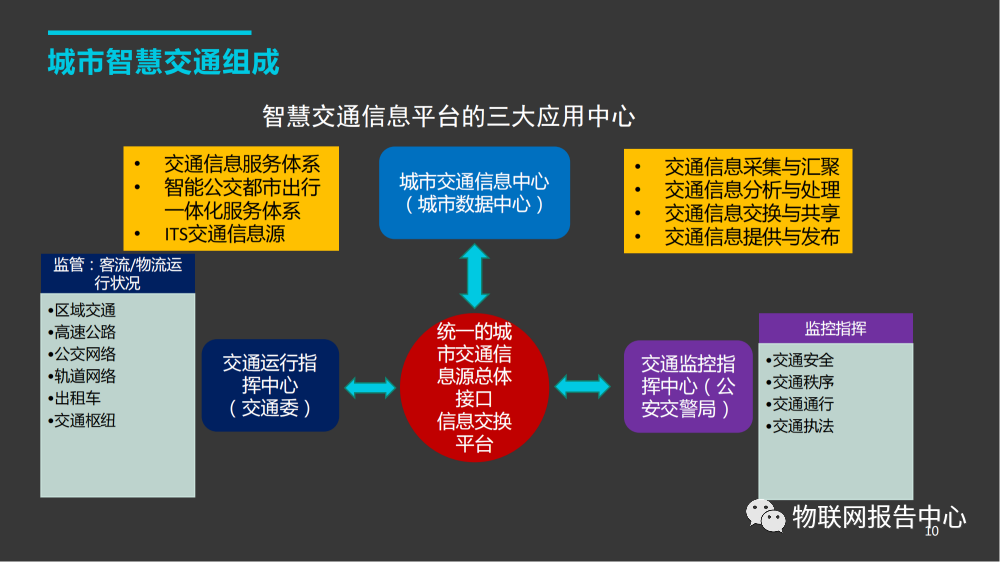 城市智慧交通组成

智慧交通信息平台的三大应用中心

• 交通信息服务体系
• 智能公交都市出行一体化服务体系
• ITS交通信息源

城市交通信息中心（城市数据中心）

• 交通信息采集与汇聚
• 交通信息分析与处理
• 交通信息交换与共享
• 交通信息提供与发布

监管：客流/物流运行状况

•区域交通
•高速公路
•公交网络
•轨道网络
•出租车
•交通枢纽

交通运行指挥中心（交通委）

统一的城市交通信息源总体接口信息交换平台

交通监控指挥中心（公安交警局）

监控指挥

•交通安全
•交通秩序
•交通通行
•交通执法

物联网报告中心

10